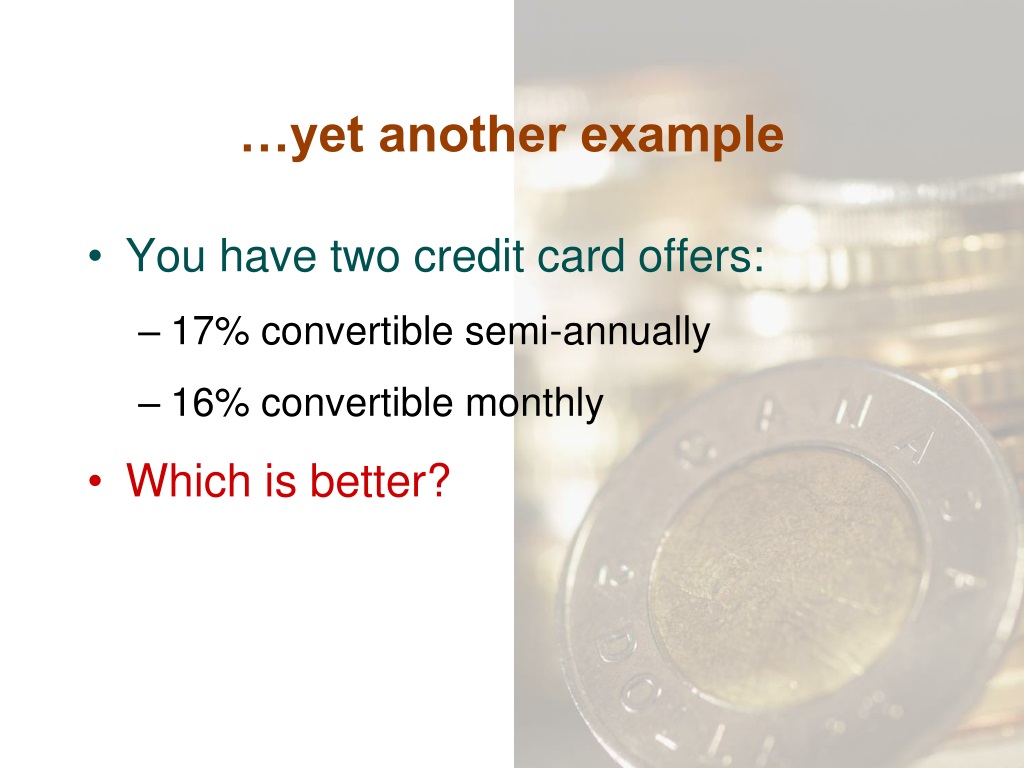 …yet another example

• You have two credit card offers:

– 17% convertible semi-annually

– 16% convertible monthly

• Which is better?